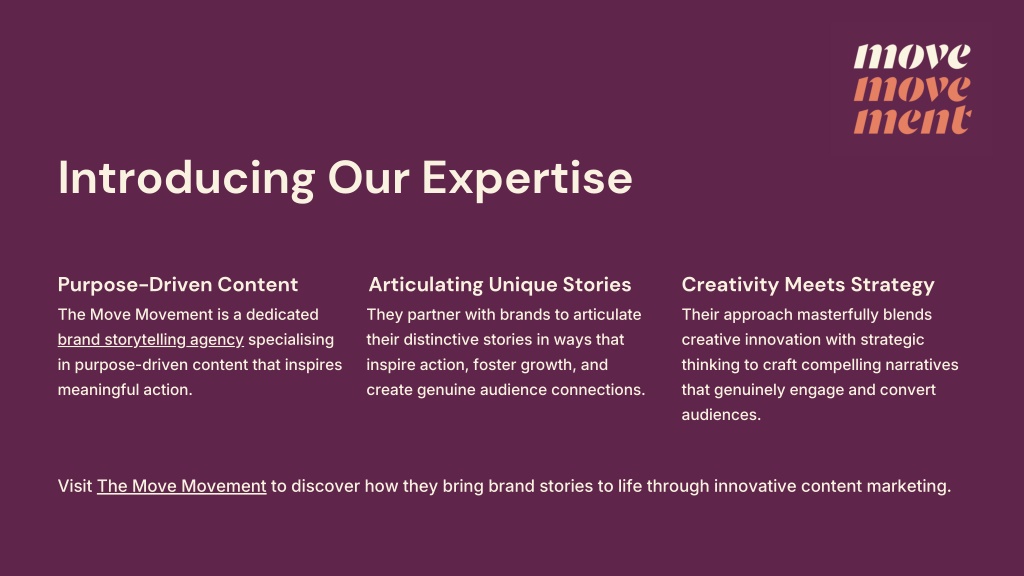 move
move
ment

Introducing Our Expertise

Purpose-Driven Content

The Move Movement is a dedicated brand storytelling agency specialising in purpose-driven content that inspires meaningful action.

Articulating Unique Stories

They partner with brands to articulate their distinctive stories in ways that inspire action, foster growth, and create genuine audience connections.

Creativity Meets Strategy

Their approach masterfully blends creative innovation with strategic thinking to craft compelling narratives that genuinely engage and convert audiences.

Visit The Move Movement to discover how they bring brand stories to life through innovative content marketing.